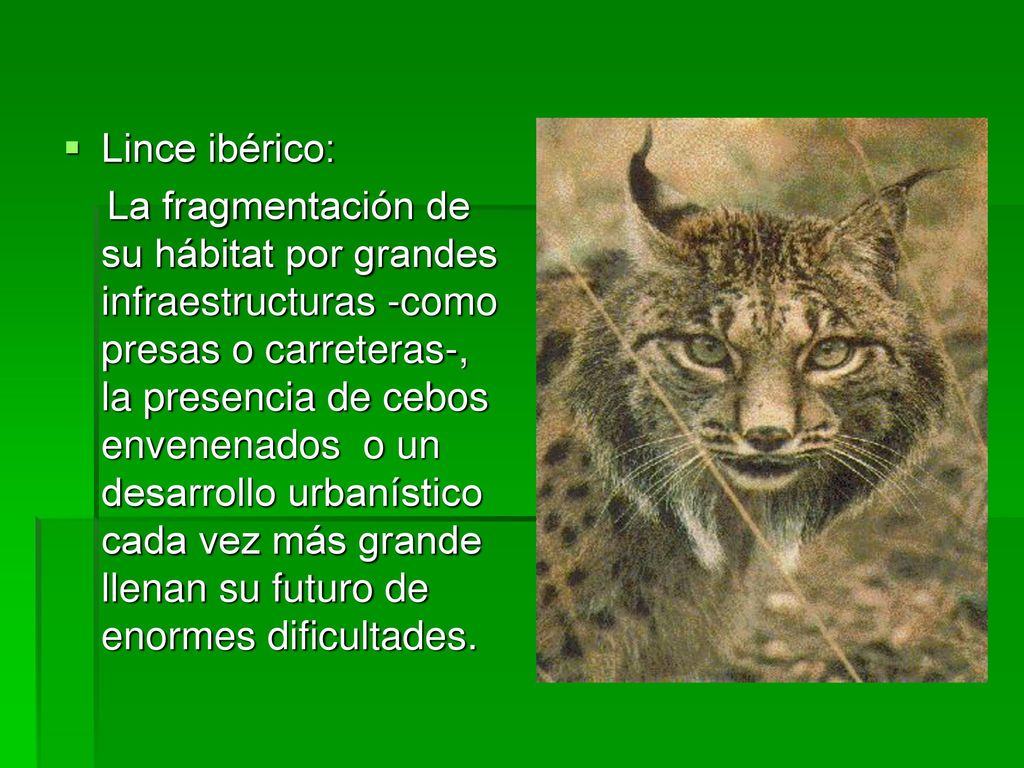 Lince ibérico:

La fragmentación de su hábitat por grandes infraestructuras -como presas o carreteras-, la presencia de cebos envenenados o un desarrollo urbanístico cada vez más grande llenan su futuro de enormes dificultades.